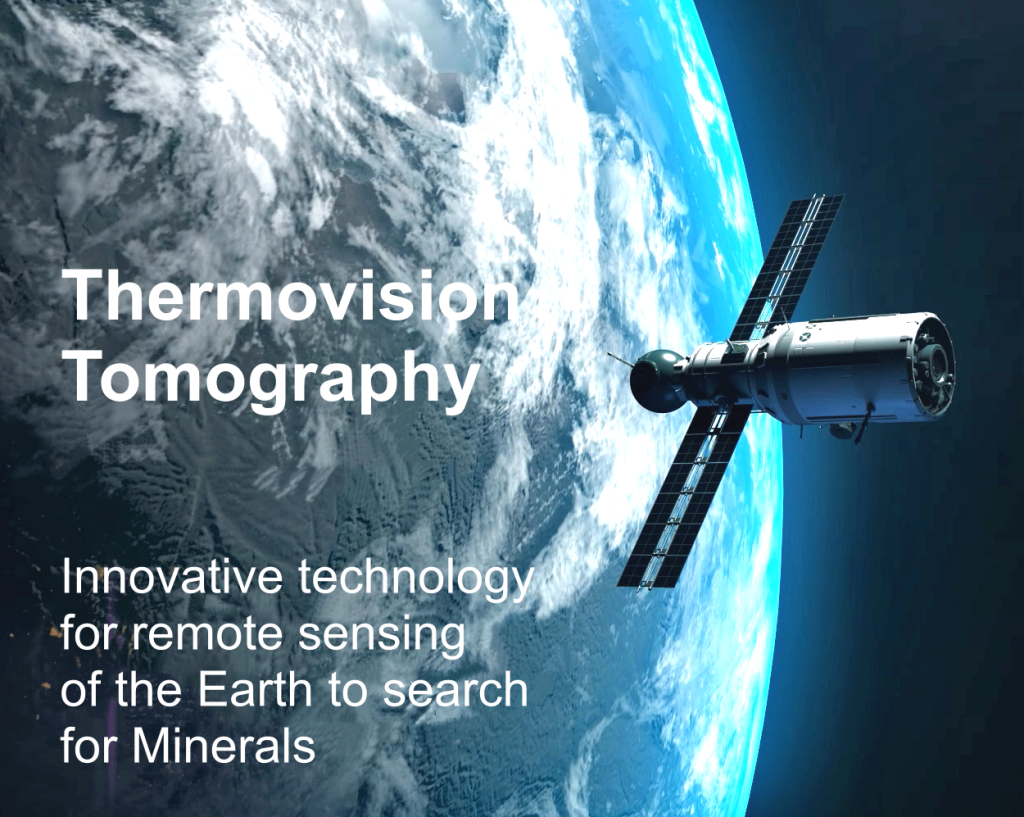 Thermovision Tomography

Innovative technology for remote sensing of the Earth to search for Minerals